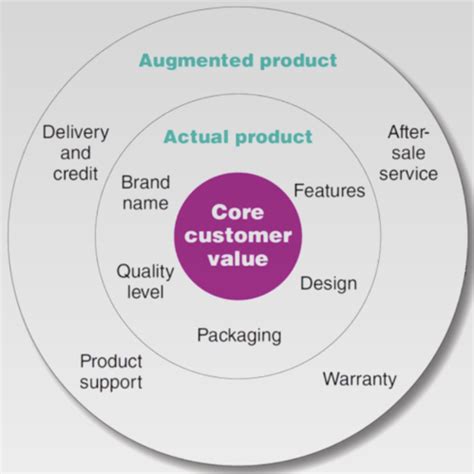 Augmented product

Delivery and credit

After-sale service

Actual product

Brand name

Features

Core customer value

Quality level

Design

Packaging

Product support

Warranty